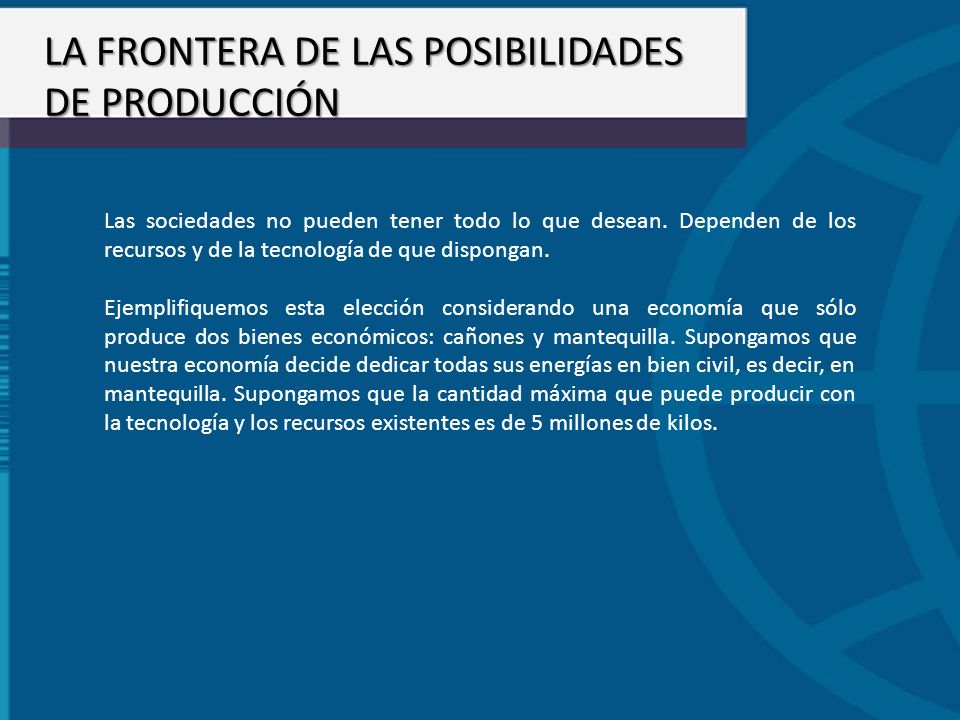 LA FRONTERA DE LAS POSIBILIDADES DE PRODUCCIÓN

Las sociedades no pueden tener todo lo que desean. Dependen de los recursos y de la tecnología de que dispongan.

Ejemplifiquemos esta elección considerando una economía que sólo produce dos bienes económicos: cañones y mantequilla. Supongamos que nuestra economía decide dedicar todas sus energías en bien civil, es decir, en mantequilla. Supongamos que la cantidad máxima que puede producir con la tecnología y los recursos existentes es de 5 millones de kilos.